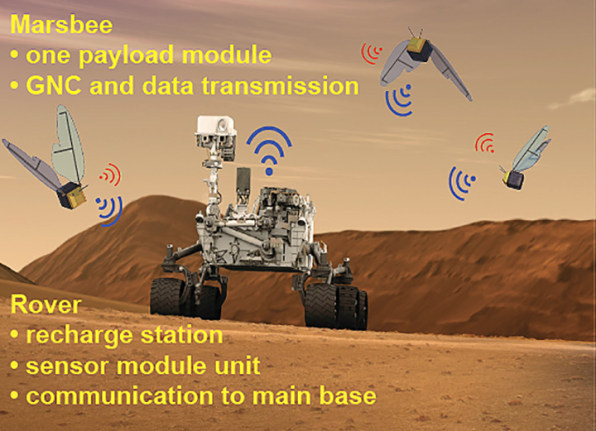 Marsbee
• one payload module
• GNC and data transmission

Rover
• recharge station
• sensor module unit
• communication to main base